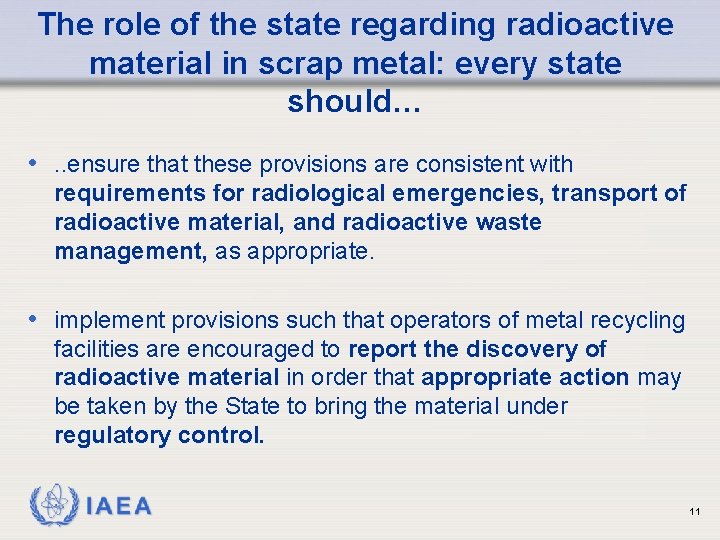 The role of the state regarding radioactive material in scrap metal: every state should…

• ..ensure that these provisions are consistent with requirements for radiological emergencies, transport of radioactive material, and radioactive waste management, as appropriate.

• implement provisions such that operators of metal recycling facilities are encouraged to report the discovery of radioactive material in order that appropriate action may be taken by the State to bring the material under regulatory control.

IAEA

11